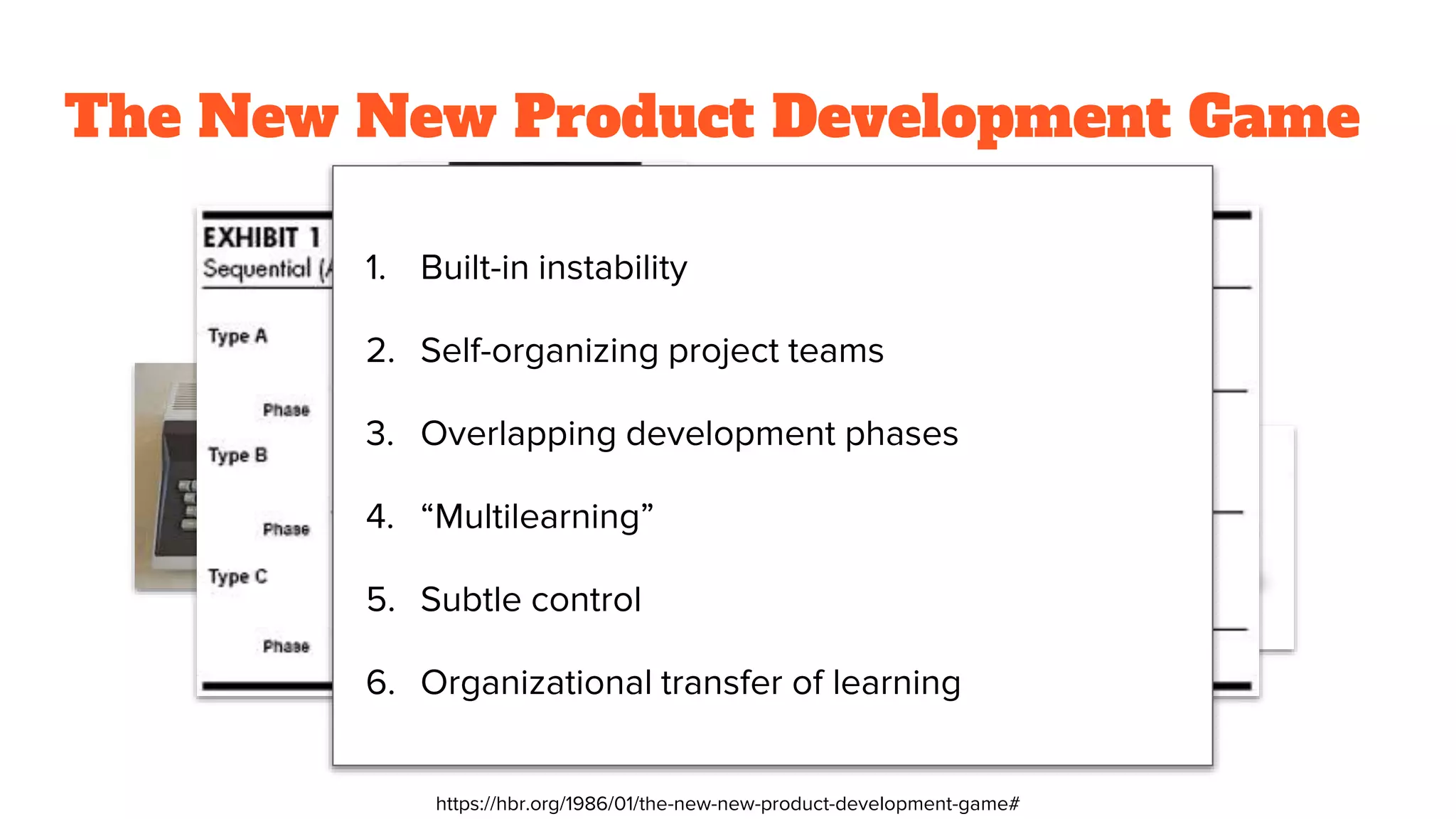 The New New Product Development Game

EXHIBIT 1
Sequential (A

Type A

Phase

Type B

Phase

Type C

Phase

1. Built-in instability

2. Self-organizing project teams

3. Overlapping development phases

4. “Multilearning”

5. Subtle control

6. Organizational transfer of learning

https://hbr.org/1986/01/the-new-new-product-development-game#